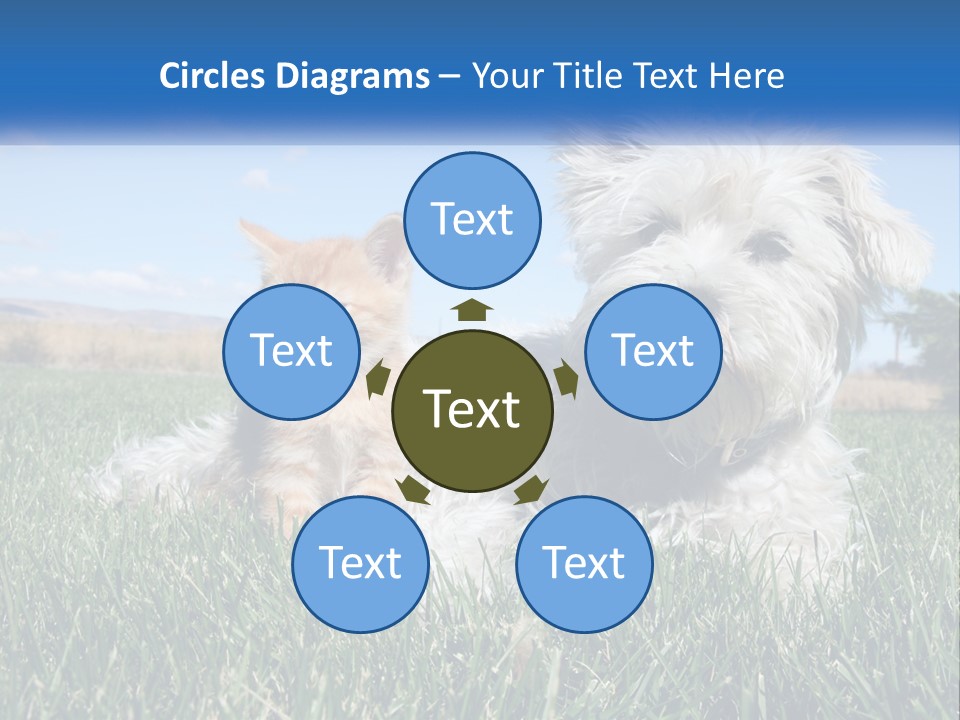 Circles Diagrams – Your Title Text Here

Text

Text

Text

Text

Text

Text